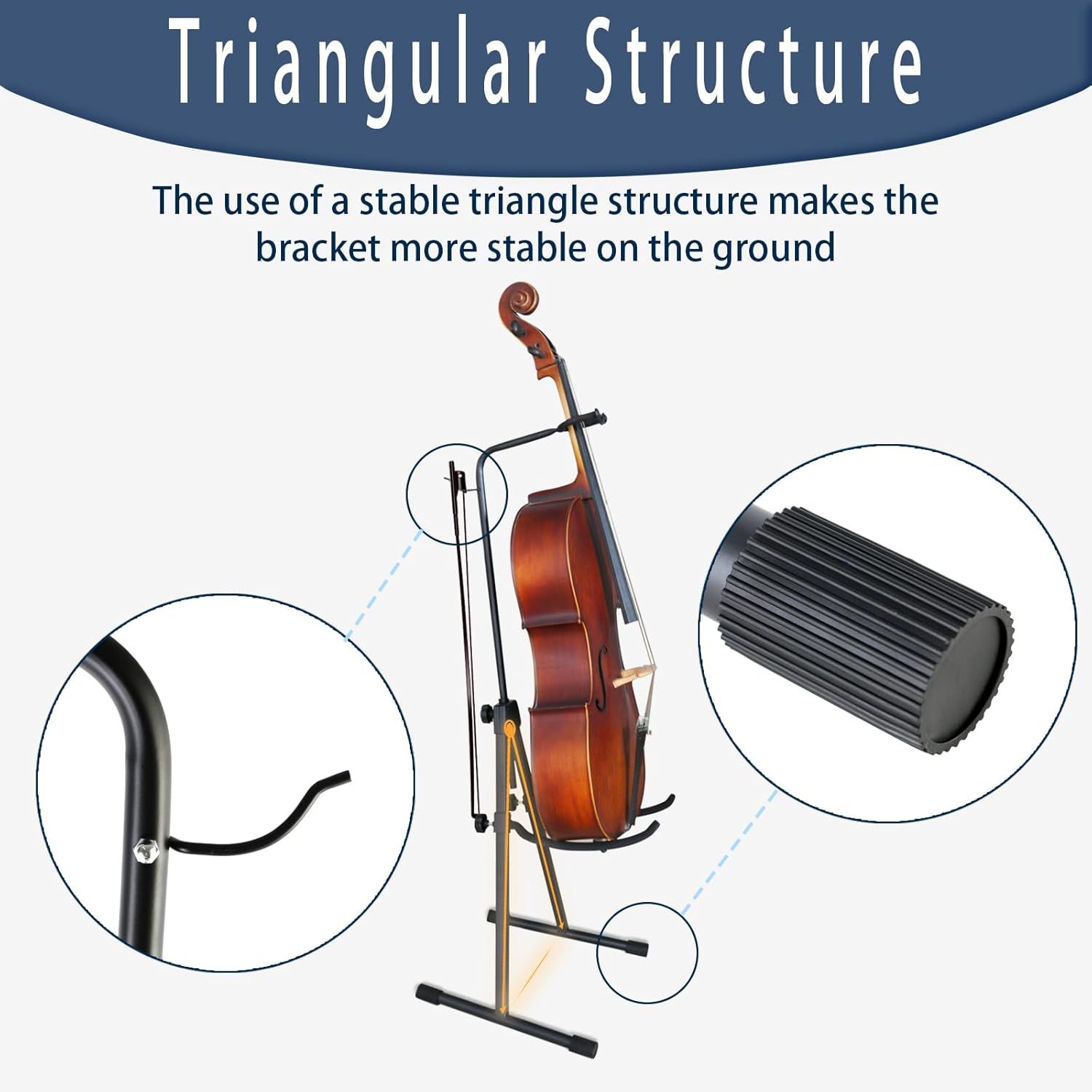 Triangular Structure

The use of a stable triangle structure makes the bracket more stable on the ground